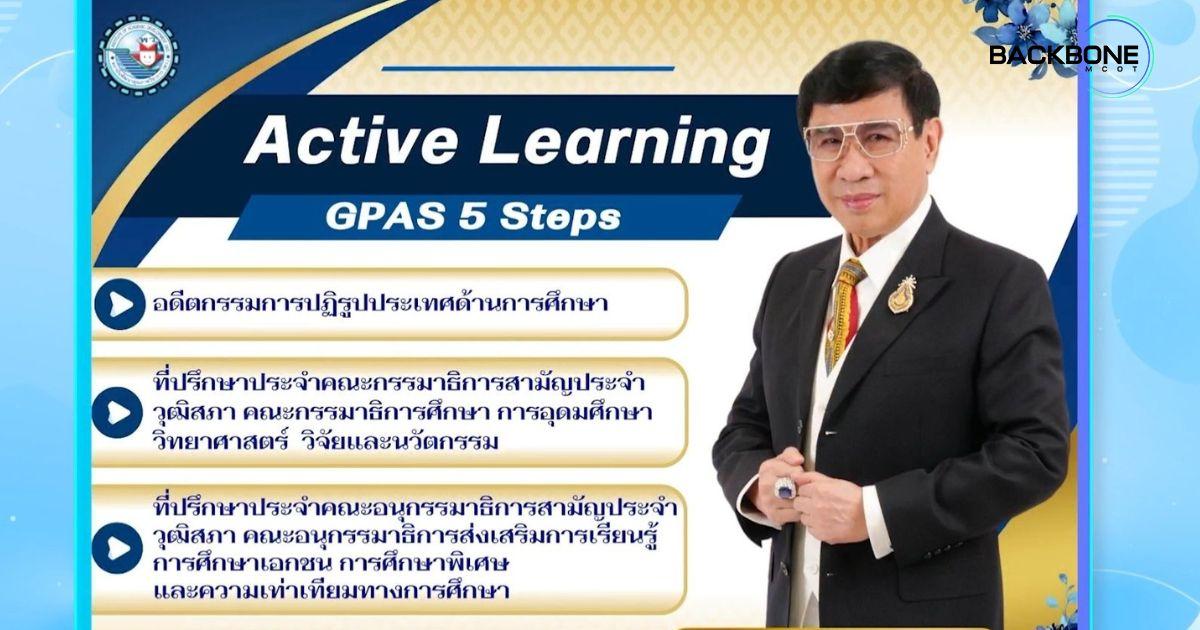 BACKBONE MCOT

Active Learning

GPAS 5 Steps

อดีตกรรมการปฏิรูปประเทศด้านการศึกษา

ที่ปรึกษาประจำคณะกรรมาธิการสามัญประจำวุฒิสภา คณะกรรมาธิการศึกษา การอุดมศึกษา วิทยาศาสตร์ วิจัยและนวัตกรรม

ที่ปรึกษาประจำคณะอนุกรรมาธิการสามัญประจำวุฒิสภา คณะอนุกรรมาธิการส่งเสริมการเรียนรู้ การศึกษาเอกชน การศึกษาพิเศษ และความเท่าเทียมทางการศึกษา